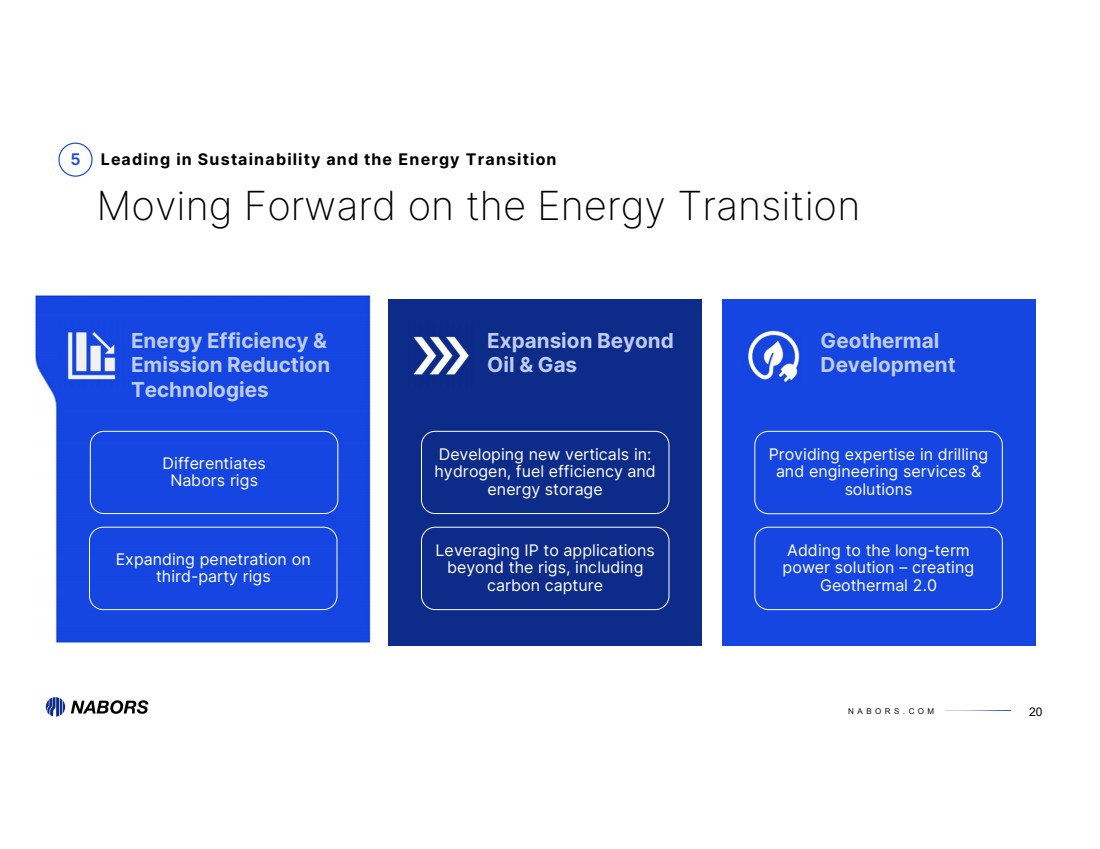 5 Leading in Sustainability and the Energy Transition

Moving Forward on the Energy Transition

Energy Efficiency & Emission Reduction Technologies

Differentiates Nabors rigs

Expanding penetration on third-party rigs

Expansion Beyond Oil & Gas

Developing new verticals in: hydrogen, fuel efficiency and energy storage

Leveraging IP to applications beyond the rigs, including carbon capture

Geothermal Development

Providing expertise in drilling and engineering services & solutions

Adding to the long-term power solution – creating Geothermal 2.0

NABORS

NABORS.COM

20